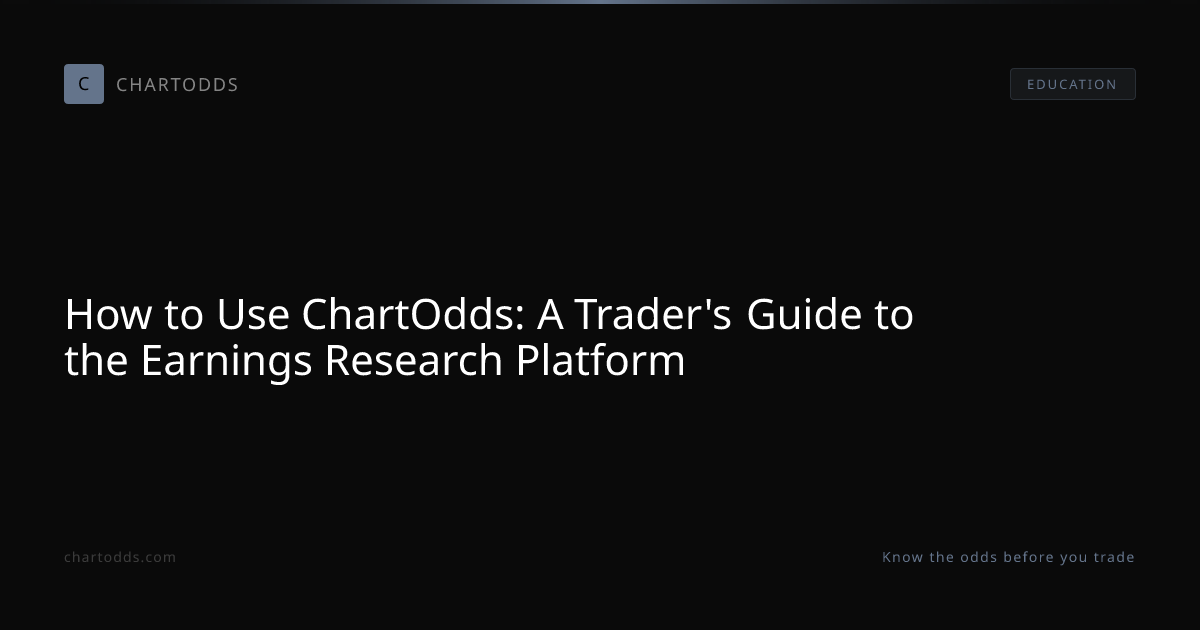 C CHARTODDS

EDUCATION

How to Use ChartOdds: A Trader's Guide to the Earnings Research Platform

chartodds.com

Know the odds before you trade